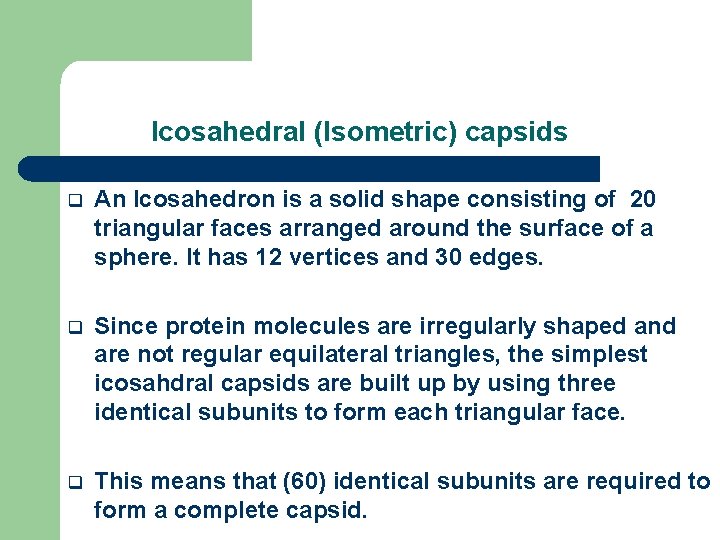 Icosahedral (Isometric) capsids

❑ An Icosahedron is a solid shape consisting of 20 triangular faces arranged around the surface of a sphere. It has 12 vertices and 30 edges.

❑ Since protein molecules are irregularly shaped and are not regular equilateral triangles, the simplest icosahdral capsids are built up by using three identical subunits to form each triangular face.

❑ This means that (60) identical subunits are required to form a complete capsid.